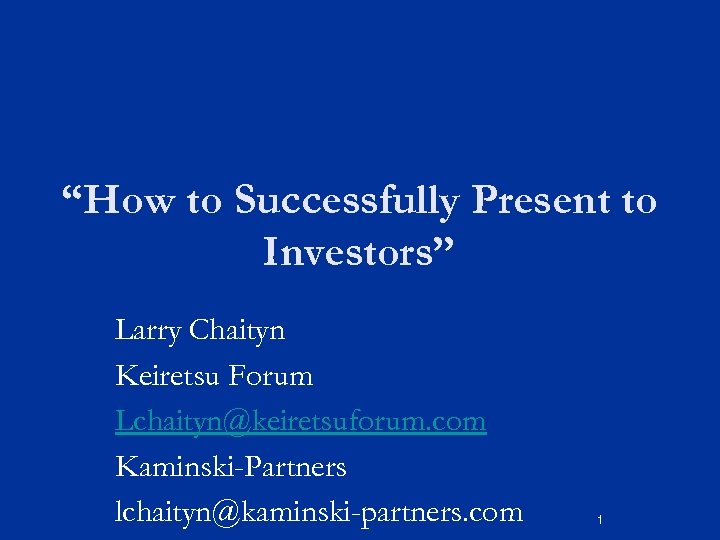 “How to Successfully Present to Investors”

Larry Chaityn

Keiretsu Forum

Lchaityn@keiretsuforum.com

Kaminski-Partners

lchaityn@kaminski-partners.com

1